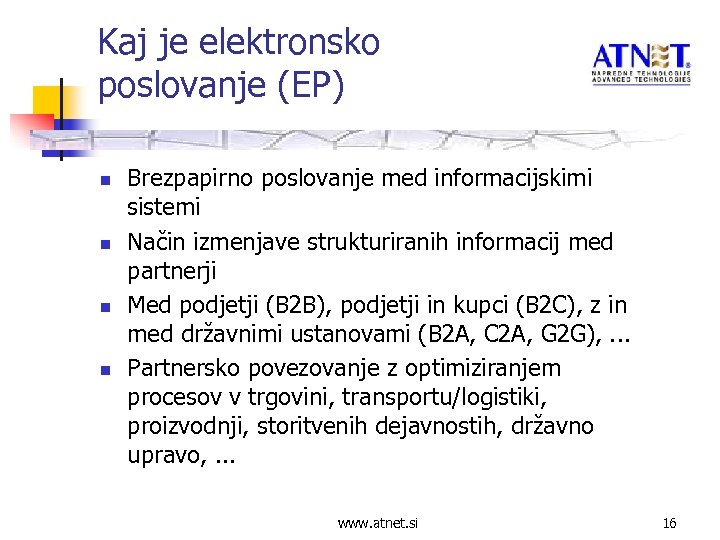 Kaj je elektronsko poslovanje (EP)

ATNET
NAPREDNE TEHNOLOGIJE
ADVANCED TECHNOLOGIES

- Brezpapirno poslovanje med informacijskimi sistemi
- Način izmenjave strukturiranih informacij med partnerji
- Med podjetji (B2B), podjetji in kupci (B2C), z in med državnimi ustanovami (B2A, C2A, G2G), ...
- Partnersko povezovanje z optimiziranjem procesov v trgovini, transportu/logistiki, proizvodnji, storitvenih dejavnostih, državno upravo, ...

www.atnet.si

16